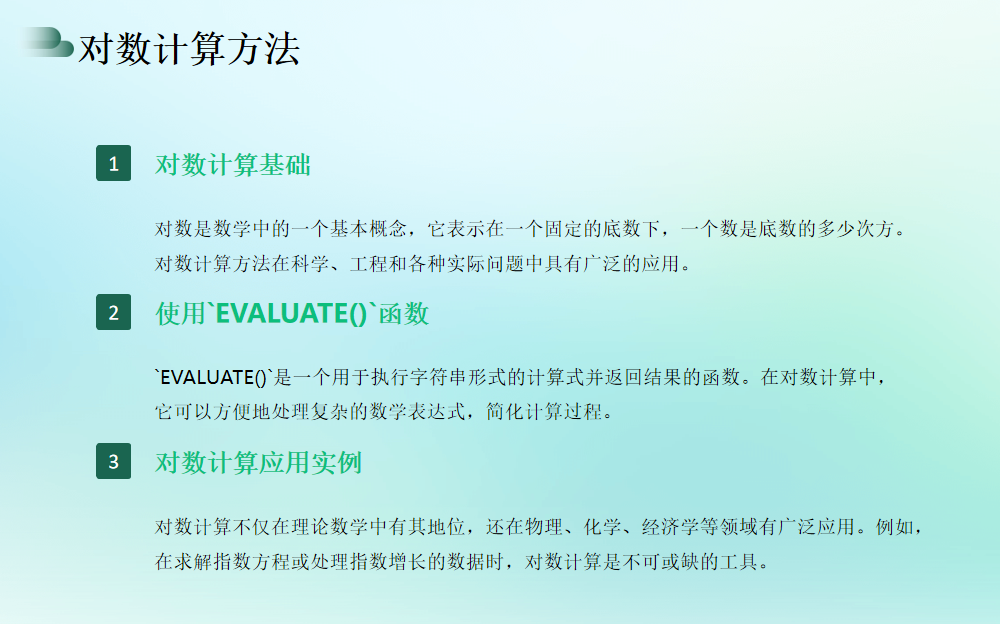 对数计算方法

1 对数计算基础

对数是数学中的一个基本概念，它表示在一个固定的底数下，一个数是底数的多少次方。对数计算方法在科学、工程和各种实际问题中具有广泛的应用。

2 使用`EVALUATE()`函数

`EVALUATE()`是一个用于执行字符串形式的计算式并返回结果的函数。在对数计算中，它可以方便地处理复杂的数学表达式，简化计算过程。

3 对数计算应用实例

对数计算不仅在理论数学中有其地位，还在物理、化学、经济学等领域有广泛应用。例如，在求解指数方程或处理指数增长的数据时，对数计算是不可或缺的工具。